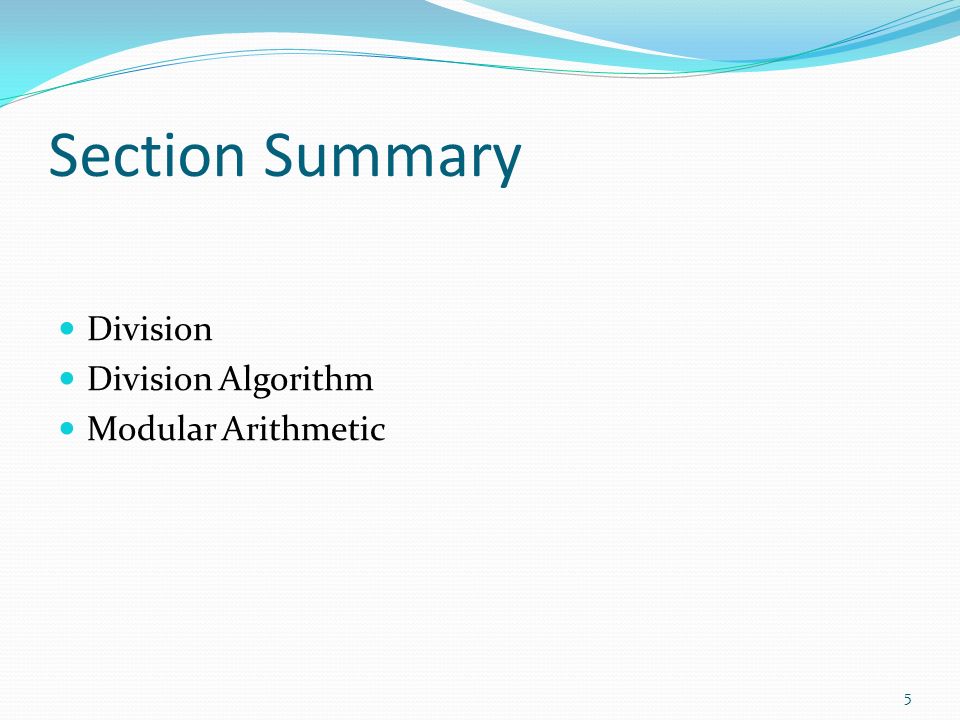 Section Summary

- Division
- Division Algorithm
- Modular Arithmetic

5